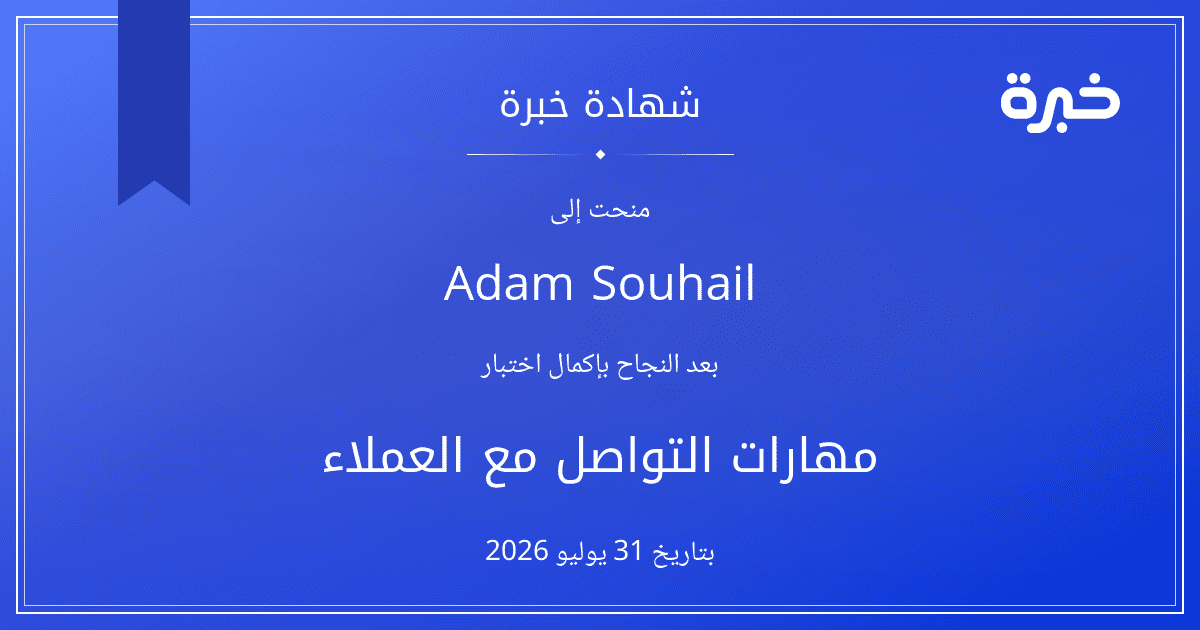 خبرة

شهادة خبرة

منحت إلى

Adam Souhail

بعد النجاح بإكمال اختبار

مهارات التواصل مع العملاء

بتاريخ 31 يوليو 2026